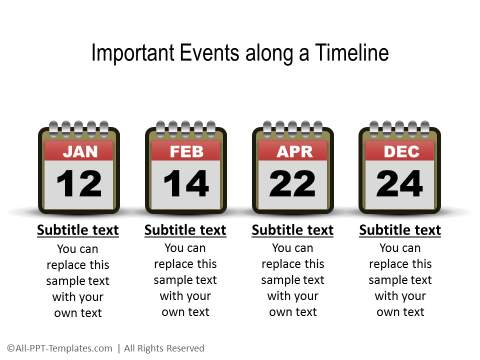 Important Events along a Timeline

JAN
12

Subtitle text
You can replace this sample text with your own text

FEB
14

Subtitle text
You can replace this sample text with your own text

APR
22

Subtitle text
You can replace this sample text with your own text

DEC
24

Subtitle text
You can replace this sample text with your own text

©All-PPT-Templates.com | All Rights Reserved